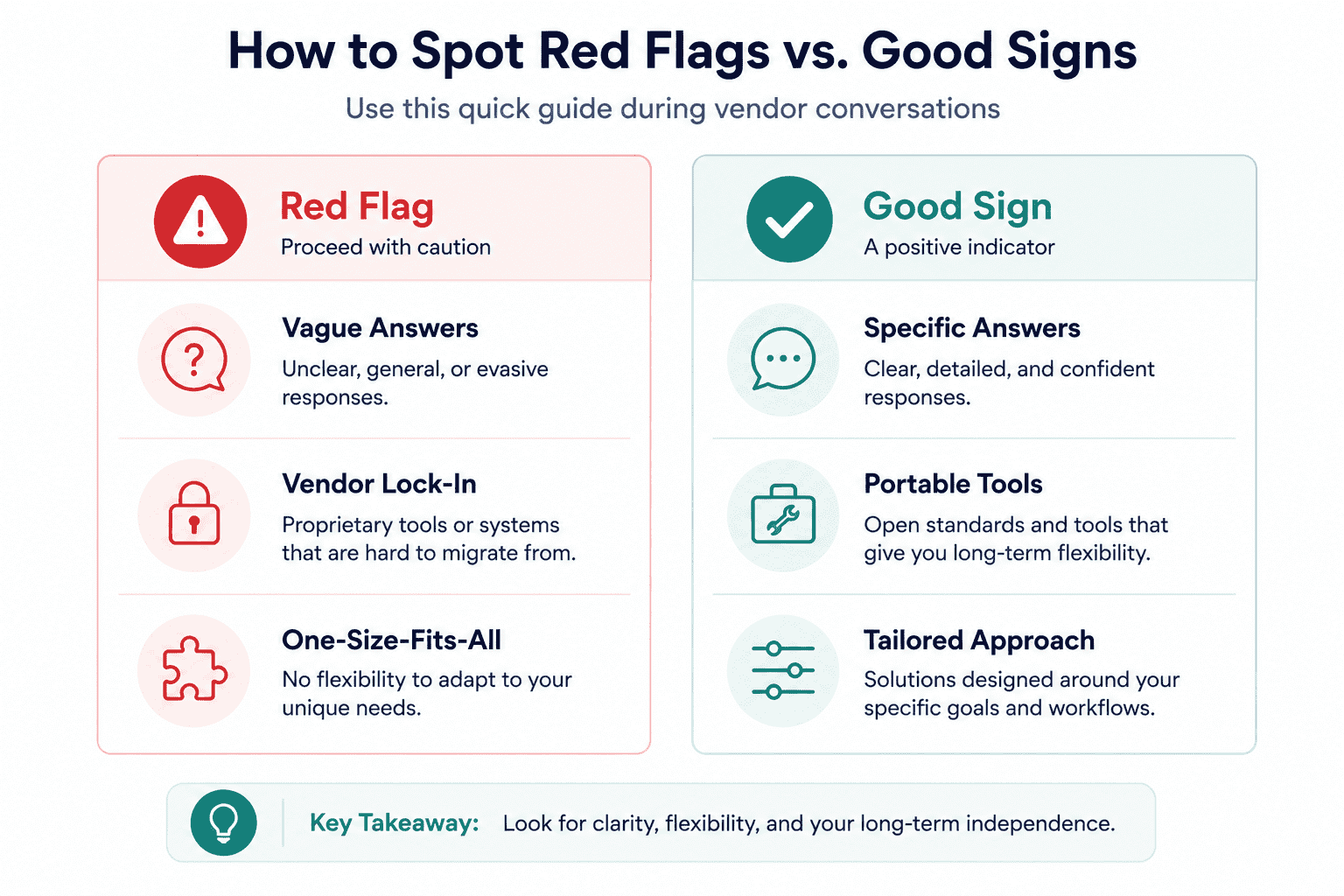 How to Spot Red Flags vs. Good Signs

Use this quick guide during vendor conversations

Red Flag
Proceed with caution

Vague Answers
Unclear, general, or evasive responses.

Vendor Lock-In
Proprietary tools or systems that are hard to migrate from.

One-Size-Fits-All
No flexibility to adapt to your unique needs.

Good Sign
A positive indicator

Specific Answers
Clear, detailed, and confident responses.

Portable Tools
Open standards and tools that give you long-term flexibility.

Tailored Approach
Solutions designed around your specific goals and workflows.

Key Takeaway: Look for clarity, flexibility, and your long-term independence.